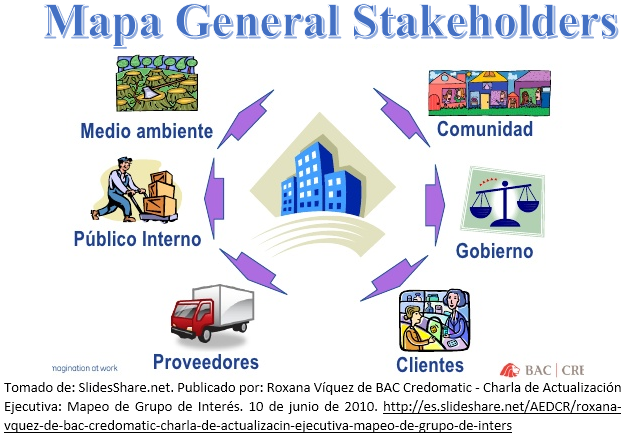 Mapa General Stakeholders

Medio ambiente

Comunidad

Público Interno

Gobierno

Proveedores

Clientes

magination at work

BAC | CRE

Tomado de: SlidesShare.net. Publicado por: Roxana Víquez de BAC Credomatic - Charla de Actualización Ejecutiva: Mapeo de Grupo de Interés. 10 de junio de 2010. http://es.slideshare.net/AEDCR/roxana-vquez-de-bac-credomatic-charla-de-actualizacin-ejecutiva-mapeo-de-grupo-de-inters